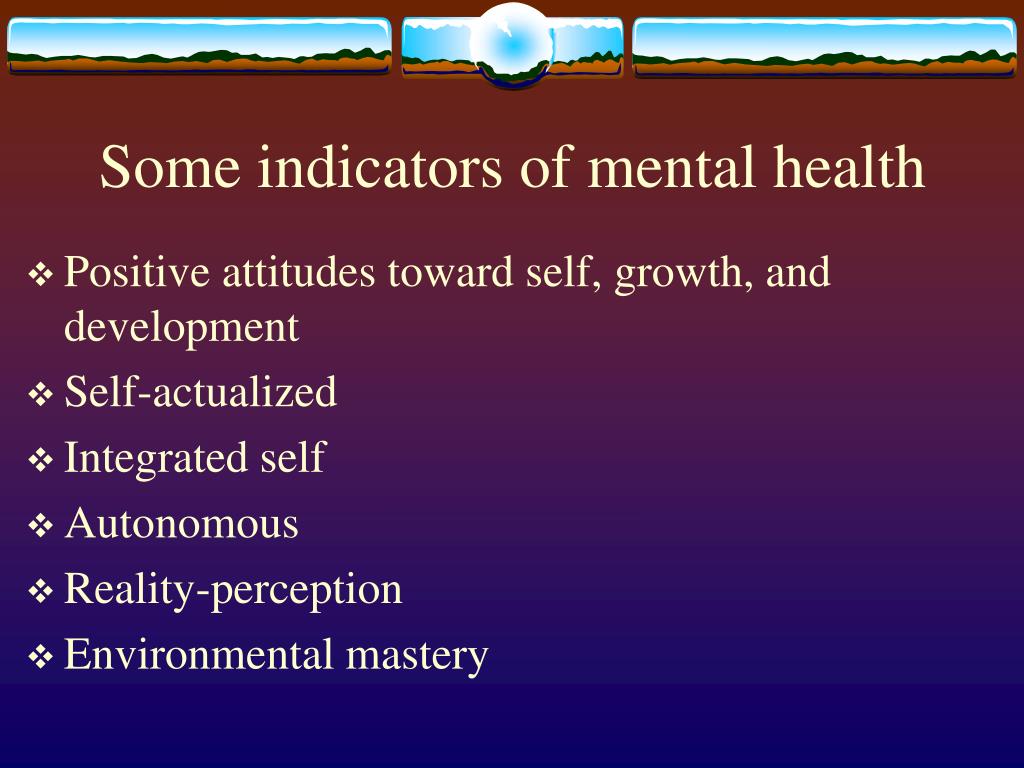 Some indicators of mental health

❖ Positive attitudes toward self, growth, and development
❖ Self-actualized
❖ Integrated self
❖ Autonomous
❖ Reality-perception
❖ Environmental mastery